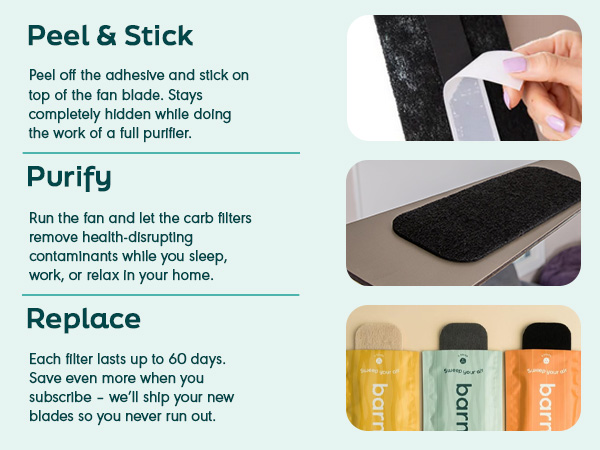 Peel & Stick

Peel off the adhesive and stick on top of the fan blade. Stays completely hidden while doing the work of a full purifier.

Purify

Run the fan and let the carb filters remove health-disrupting contaminants while you sleep, work, or relax in your home.

Replace

Each filter lasts up to 60 days. Save even more when you subscribe – we'll ship your new blades so you never run out.

Sweep your air
barn

Sweep your air
barn

Sweep your air
barn